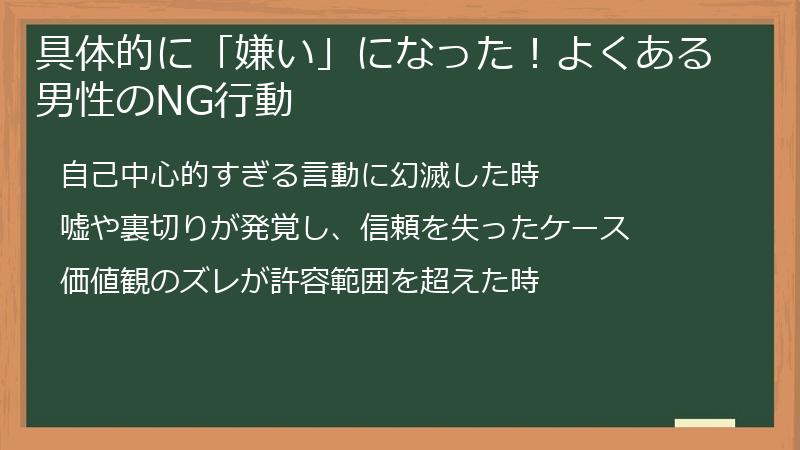 具体的に「嫌い」になった！よくある男性のNG行動

自己中心的すぎる言動に幻滅した時

嘘や裏切りが発覚し、信頼を失ったケース

価値観のズレが許容範囲を超えた時